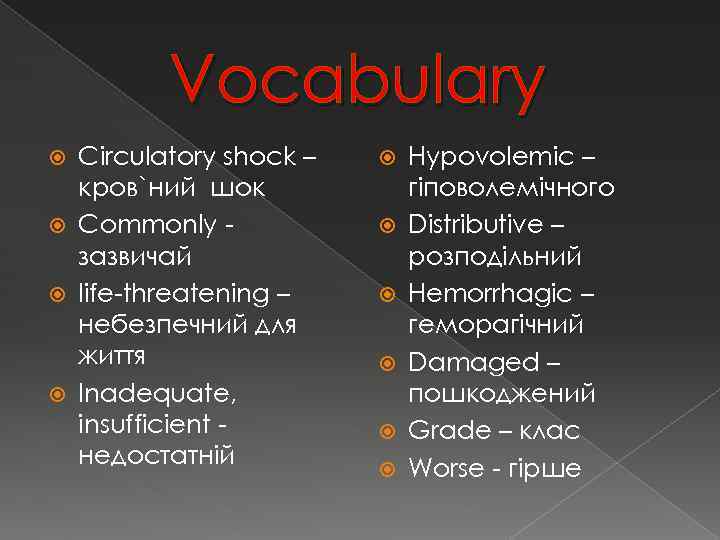 Vocabulary

Circulatory shock – кров`ний шок

Commonly - зазвичай

life-threatening – небезпечний для життя

Inadequate, insufficient - недостатній

Hypovolemic – гіповолемічного

Distributive – розподільний

Hemorrhagic – геморагічний

Damaged – пошкоджений

Grade – клас

Worse - гірше